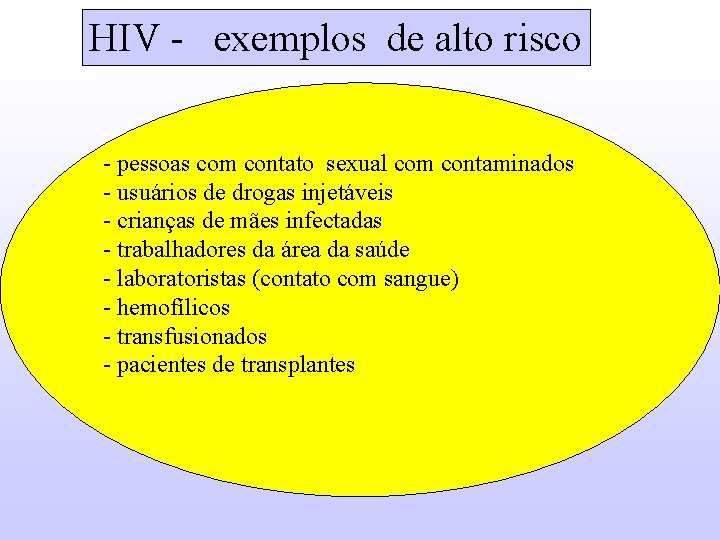 HIV - exemplos de alto risco

- pessoas com contato sexual com contaminados
- usuários de drogas injetáveis
- crianças de mães infectadas
- trabalhadores da área da saúde
- laboratoristas (contato com sangue)
- hemofílicos
- transfusionados
- pacientes de transplantes